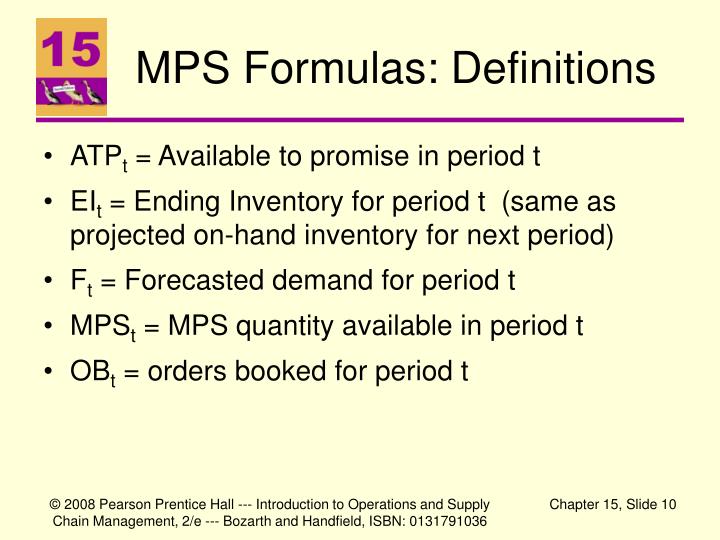 15

MPS Formulas: Definitions

• $ATP_t$ = Available to promise in period t
• $EI_t$ = Ending Inventory for period t (same as projected on-hand inventory for next period)
• $F_t$ = Forecasted demand for period t
• $MPS_t$ = MPS quantity available in period t
• $OB_t$ = orders booked for period t

© 2008 Pearson Prentice Hall --- Introduction to Operations and Supply Chain Management, 2/e --- Bozarth and Handfield, ISBN: 0131791036

Chapter 15, Slide 10